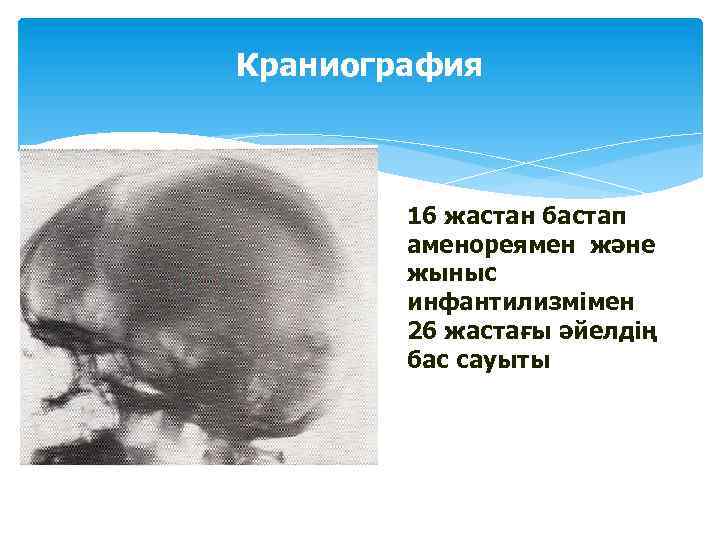 Краниография

16 жастан бастап аменореямен және жыныс инфантилизмімен 26 жастағы әйелдің бас сауыты